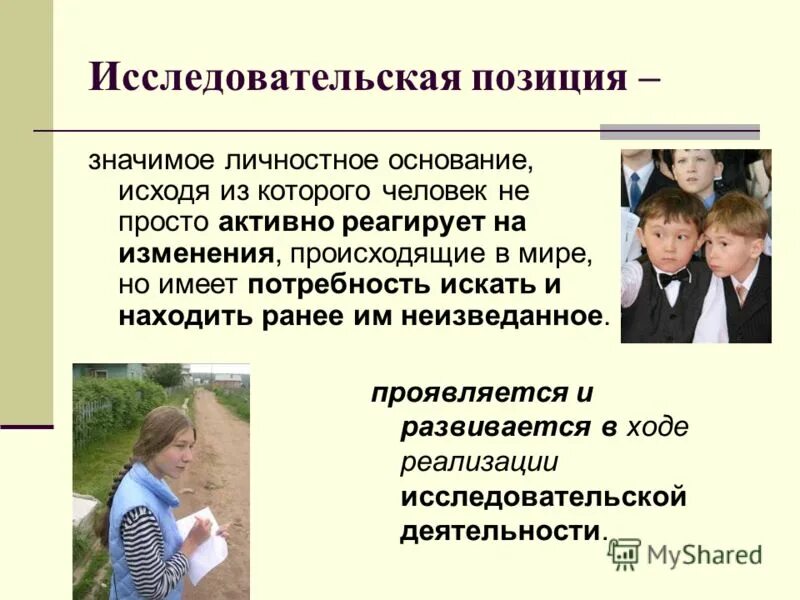 Исследовательская позиция –

значимое личностное основание, исходя из которого человек не просто активно реагирует на изменения, происходящие в мире, но имеет потребность искать и находить ранее им неизведанное.

проявляется и развивается в ходе реализации исследовательской деятельности.

MyShared